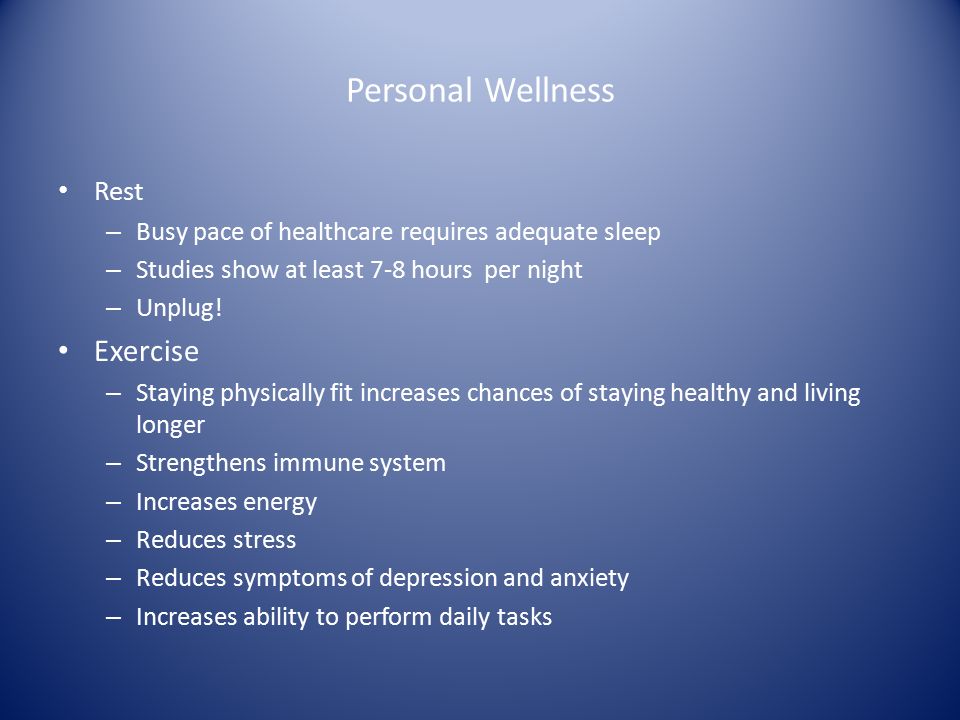 Personal Wellness

• Rest
– Busy pace of healthcare requires adequate sleep
– Studies show at least 7-8 hours per night
– Unplug!
• Exercise
– Staying physically fit increases chances of staying healthy and living longer
– Strengthens immune system
– Increases energy
– Reduces stress
– Reduces symptoms of depression and anxiety
– Increases ability to perform daily tasks